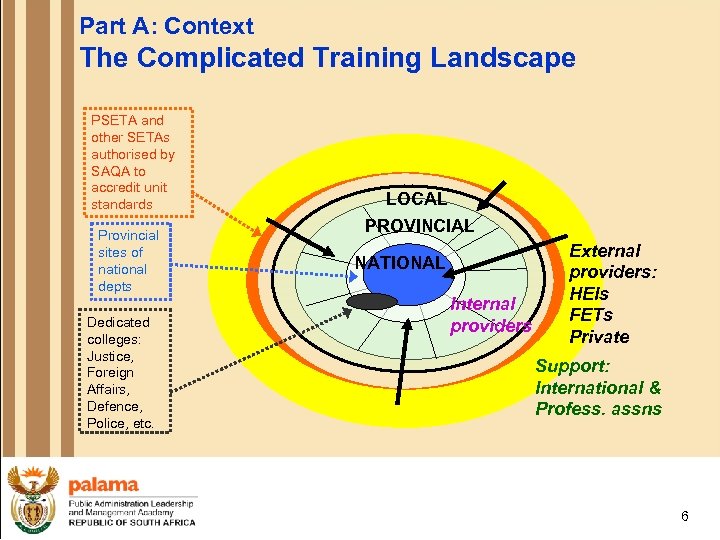 Part A: Context
The Complicated Training Landscape

PSETA and other SETAs authorised by SAQA to accredit unit standards

Provincial sites of national depts

Dedicated colleges: Justice, Foreign Affairs, Defence, Police, etc.

LOCAL
PROVINCIAL
NATIONAL

Internal providers

External providers:
HEIs
FETs
Private

Support:
International &
Profess. assns

palama
Public Administration Leadership and Management Academy
REPUBLIC OF SOUTH AFRICA

6